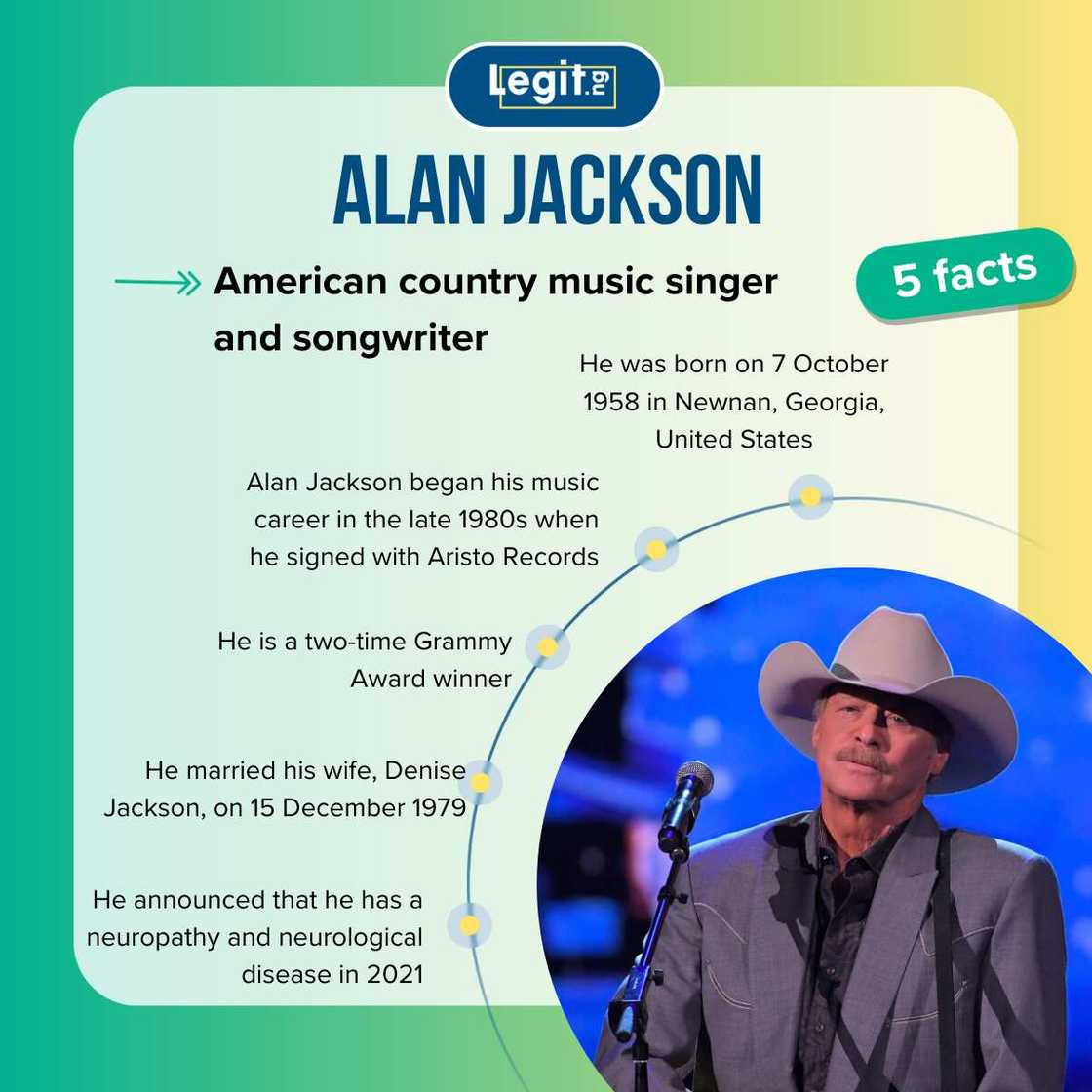 Legit.ng

ALAN JACKSON

American country music singer and songwriter

5 facts

He was born on 7 October 1958 in Newnan, Georgia, United States

Alan Jackson began his music career in the late 1980s when he signed with Aristo Records

He is a two-time Grammy Award winner

He married his wife, Denise Jackson, on 15 December 1979

He announced that he has a neuropathy and neurological disease in 2021